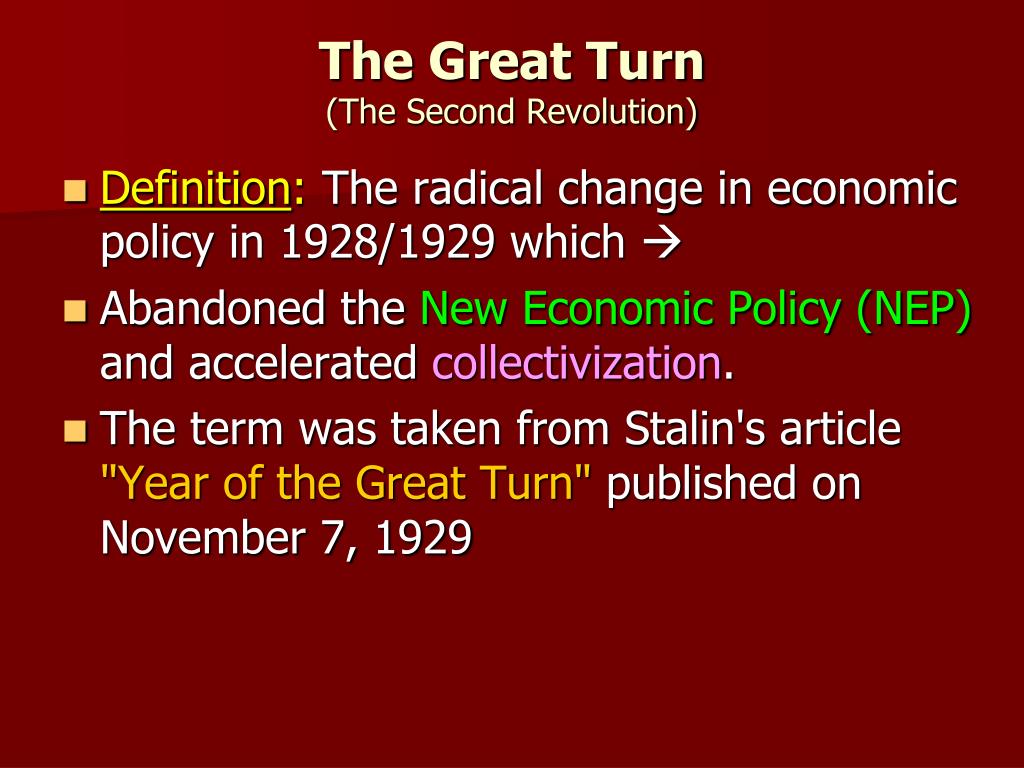 The Great Turn
(The Second Revolution)

Definition: The radical change in economic policy in 1928/1929 which →

Abandoned the New Economic Policy (NEP) and accelerated collectivization.

The term was taken from Stalin's article "Year of the Great Turn" published on November 7, 1929